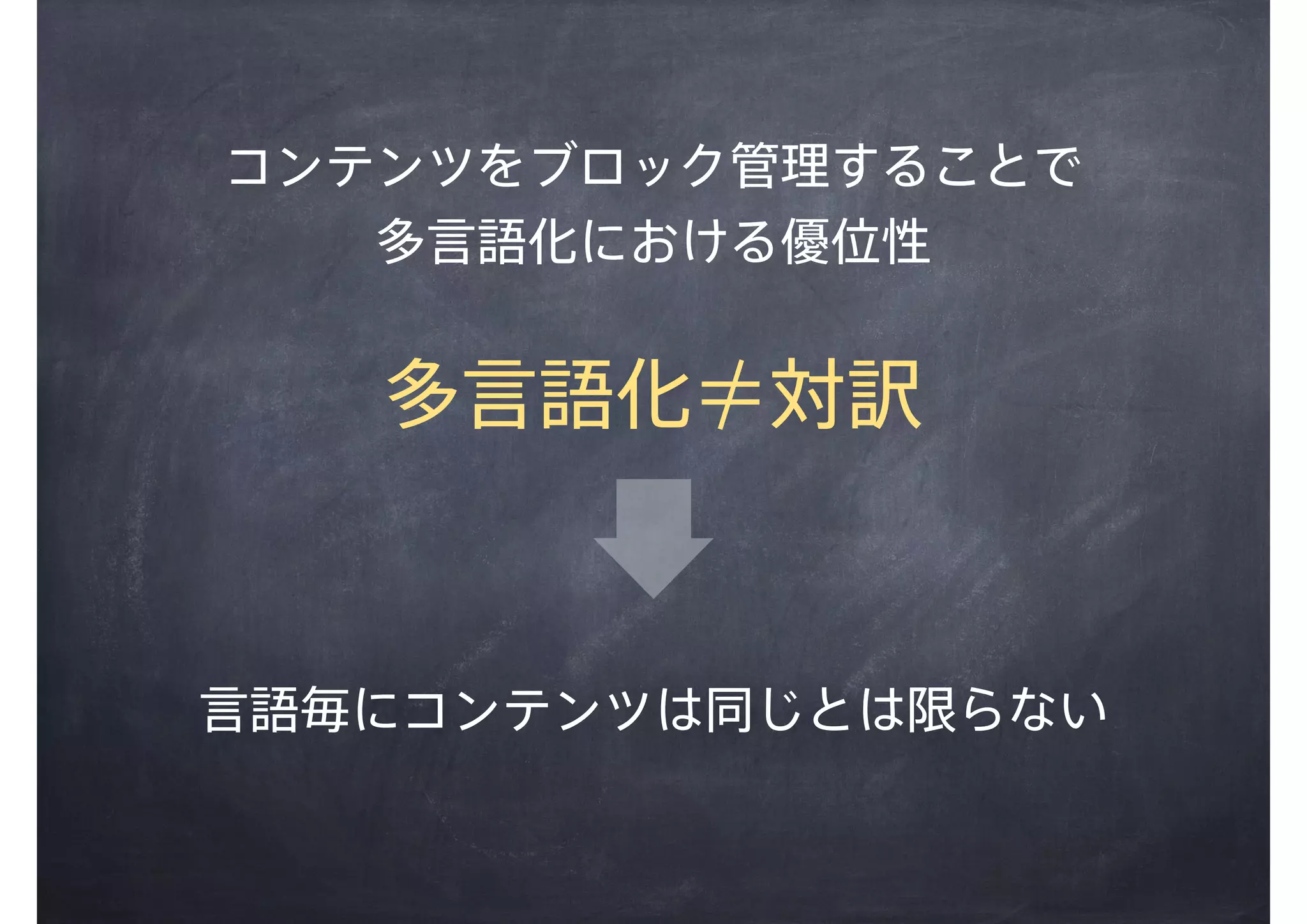 コンテンツをブロック管理することで
多言語化における優位性

多言語化≠対訳

言語毎にコンテンツは同じとは限らない